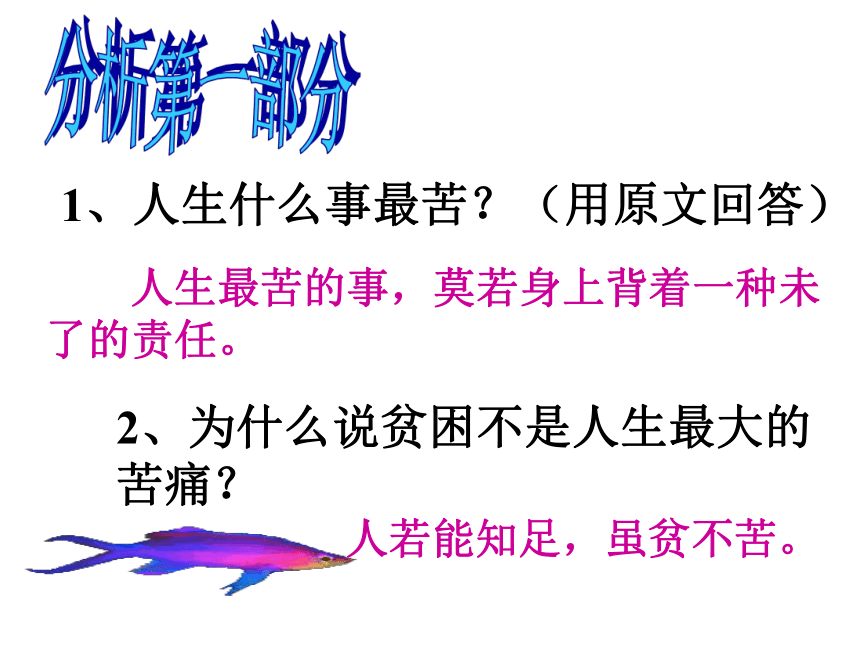 分析第一部分

1、人生什么事最苦？（用原文回答）

人生最苦的事，莫若身上背着一种未了的责任。

2、为什么说贫困不是人生最大的苦痛？

人若能知足，虽贫不苦。